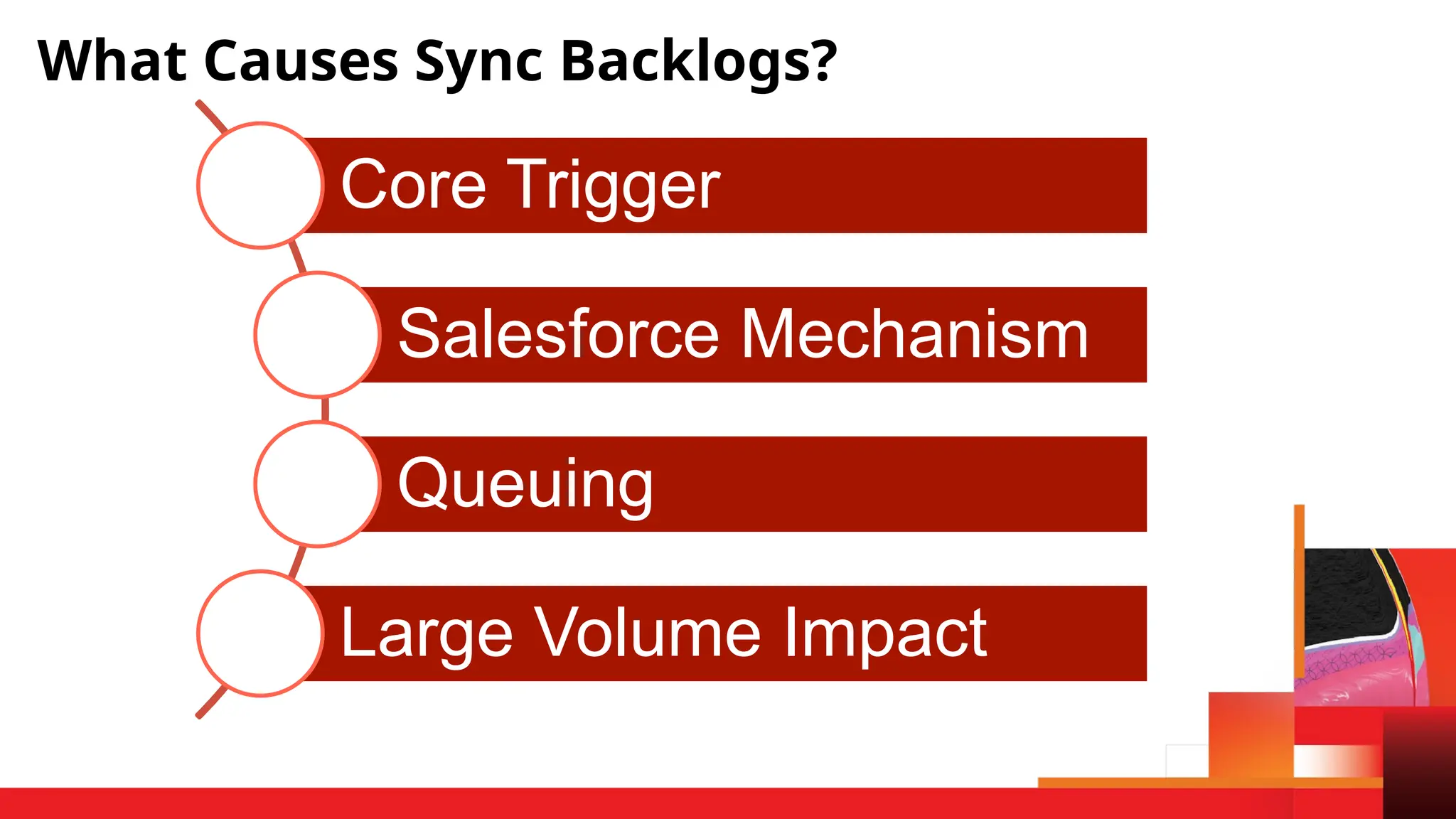 What Causes Sync Backlogs?

Core Trigger

Salesforce Mechanism

Queuing

Large Volume Impact